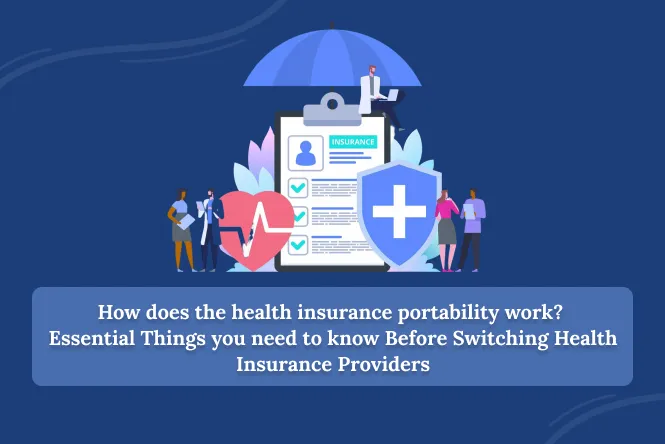 INSURANCE

How does the health insurance portability work? Essential Things you need to know Before Switching Health Insurance Providers